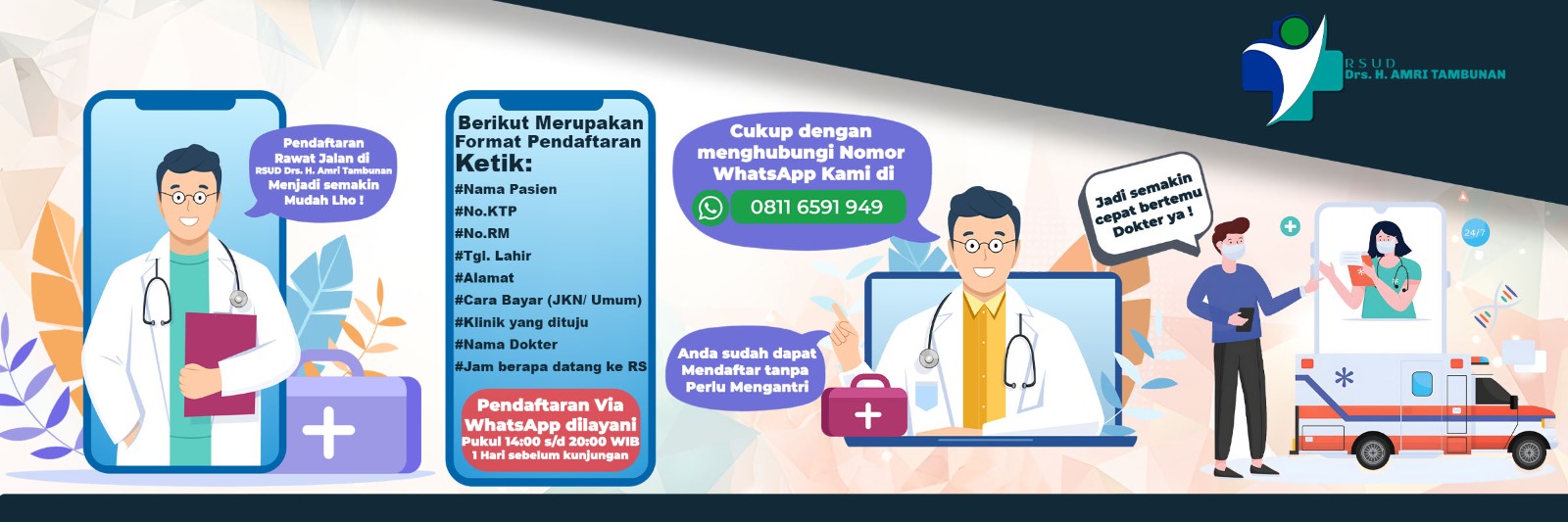 RSUD
Drs. H. AMRI TAMBUNAN

Pendaftaran Rawat Jalan di RSUD Drs. H. Amri Tambunan Menjadi semakin Mudah Lho !

Berikut Merupakan Format Pendaftaran
Ketik:
#Nama Pasien
#No.KTP
#No.RM
#Tgl. Lahir
#Alamat
#Cara Bayar (JKN/ Umum)
#Klinik yang dituju
#Nama Dokter
#Jam berapa datang ke RS

Pendaftaran Via WhatsApp dilayani
Pukul 14:00 s/d 20:00 WIB
1 Hari sebelum kunjungan

Cukup dengan menghubungi Nomor WhatsApp Kami di
0811 6591 949

Anda sudah dapat Mendaftar tanpa Perlu Mengantri

Jadi semakin cepat bertemu Dokter ya !

24/7